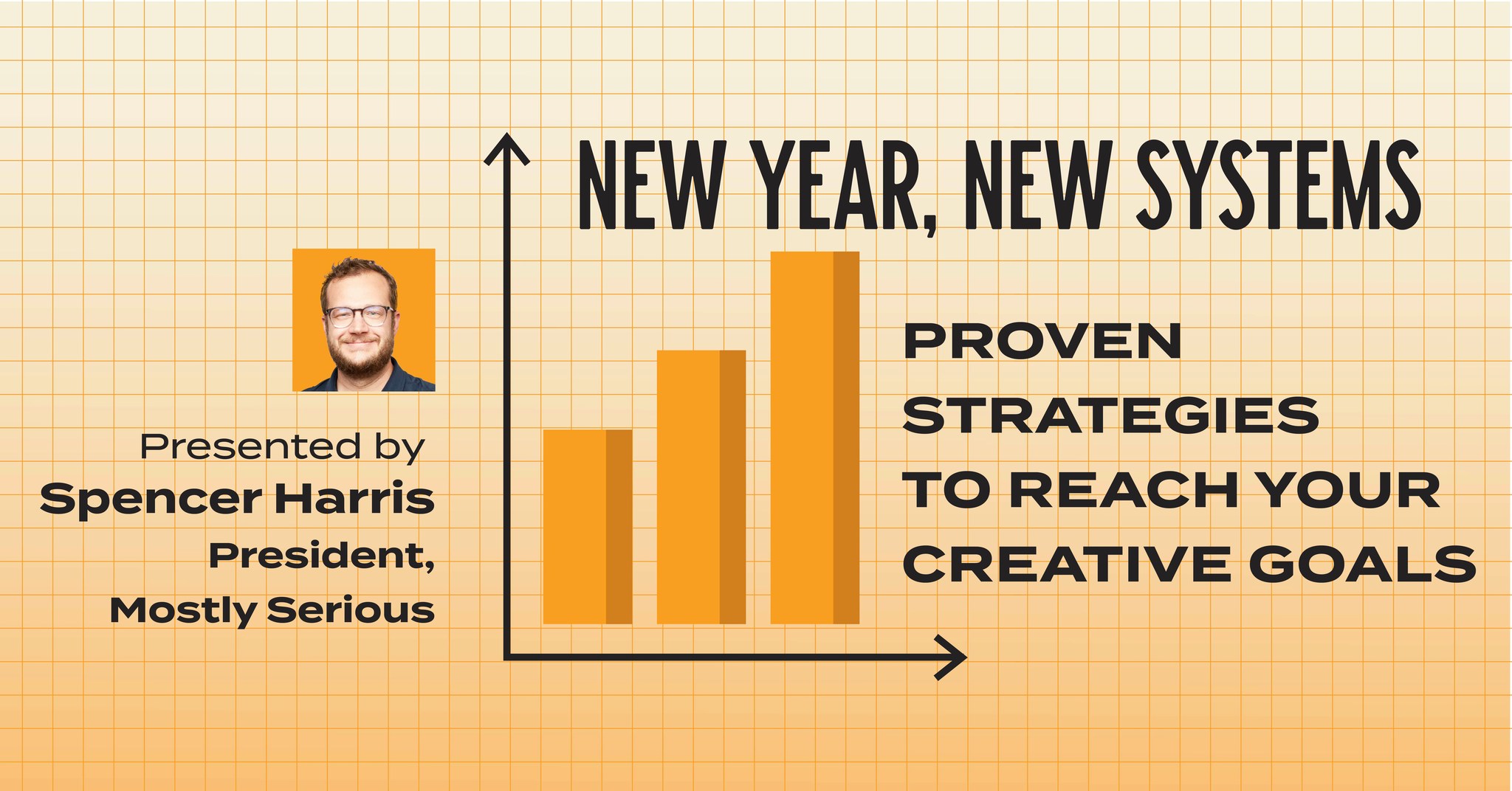 NEW YEAR, NEW SYSTEMS

PROVEN STRATEGIES TO REACH YOUR CREATIVE GOALS

Presented by
Spencer Harris
President,
Mostly Serious